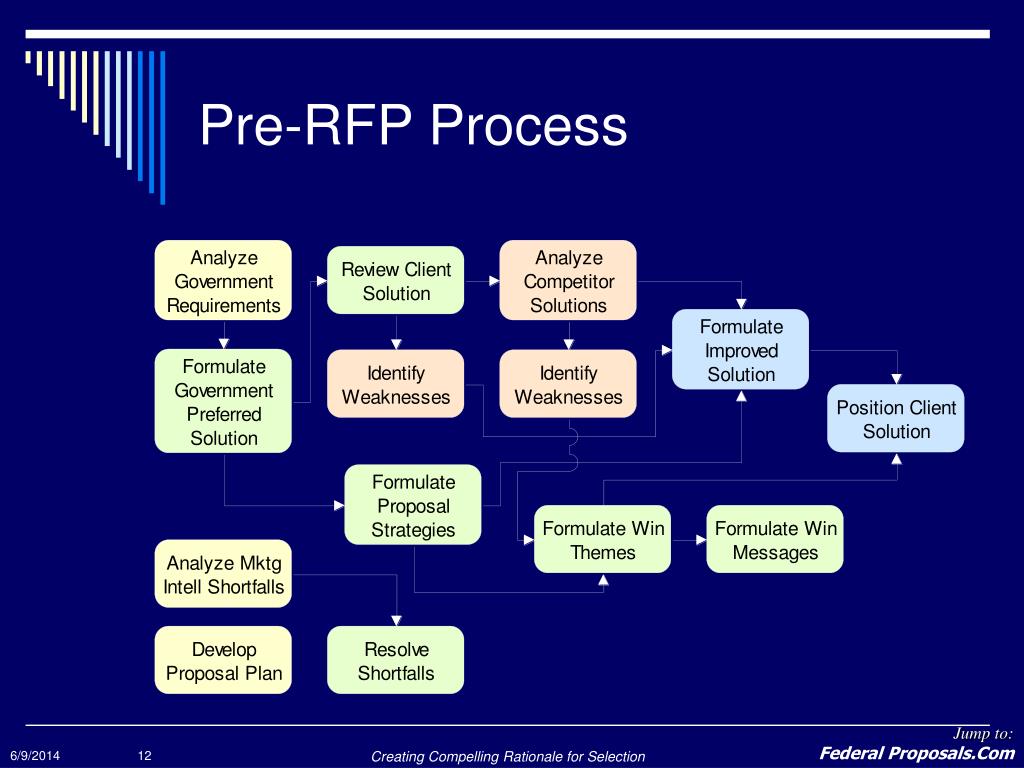 Pre-RFP Process

Analyze Government Requirements

Review Client Solution

Analyze Competitor Solutions

Formulate Improved Solution

Formulate Government Preferred Solution

Identify Weaknesses

Identify Weaknesses

Position Client Solution

Formulate Proposal Strategies

Formulate Win Themes

Formulate Win Messages

Analyze Mktg Intell Shortfalls

Develop Proposal Plan

Resolve Shortfalls

6/9/2014 12 Creating Compelling Rationale for Selection

Jump to:
Federal Proposals.Com